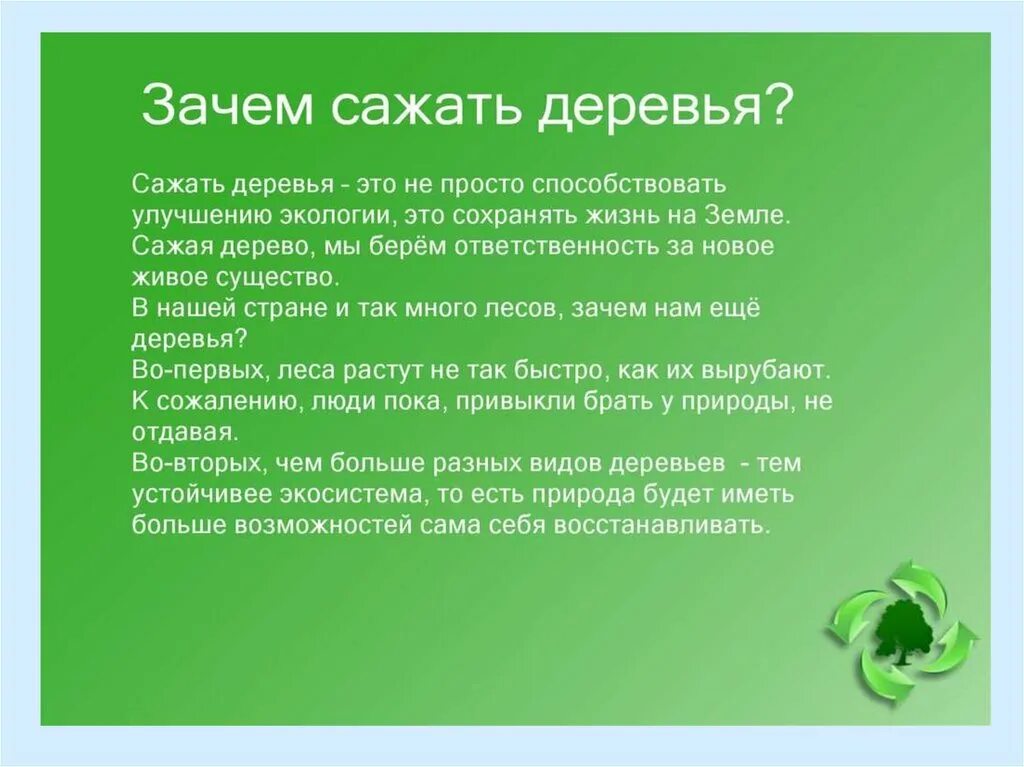 Зачем сажать деревья?

Сажать деревья - это не просто способствовать улучшению экологии, это сохранять жизнь на Земле.
Сажая дерево, мы берём ответственность за новое живое существо.
В нашей стране и так много лесов, зачем нам ещё деревья?
Во-первых, леса растут не так быстро, как их вырубают.
К сожалению, люди пока, привыкли брать у природы, не отдавая.
Во-вторых, чем больше разных видов деревьев - тем устойчивее экосистема, то есть природа будет иметь больше возможностей сама себя восстанавливать.